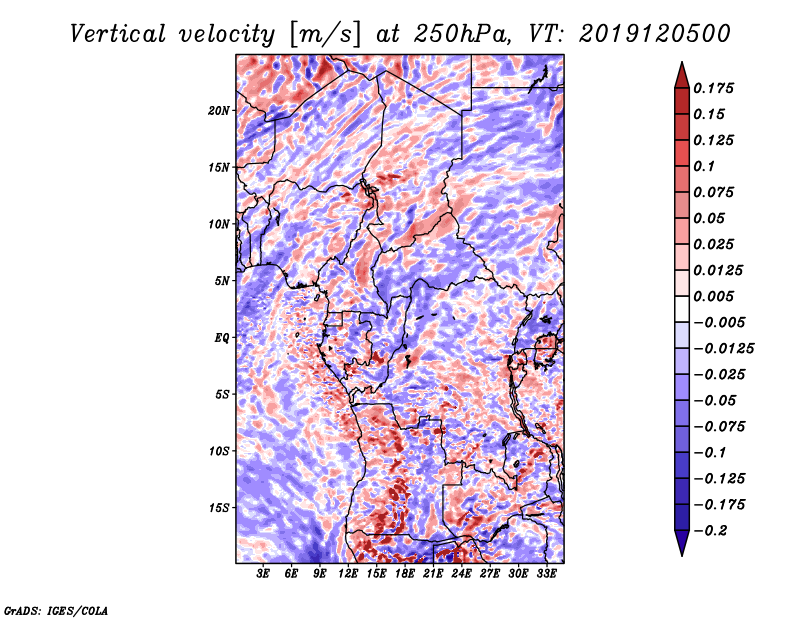 Vertical velocity [m/s] at 250hPa, VT: 2019120500

20N
15N
10N
5N
EQ
5S
10S
15S

3E 6E 9E 12E 15E 18E 21E 24E 27E 30E 33E

0.175
0.15
0.125
0.1
0.075
0.05
0.025
0.0125
0.005
−0.005
−0.0125
−0.025
−0.05
−0.075
−0.1
−0.125
−0.175
−0.2

GrADS: IGES/COLA